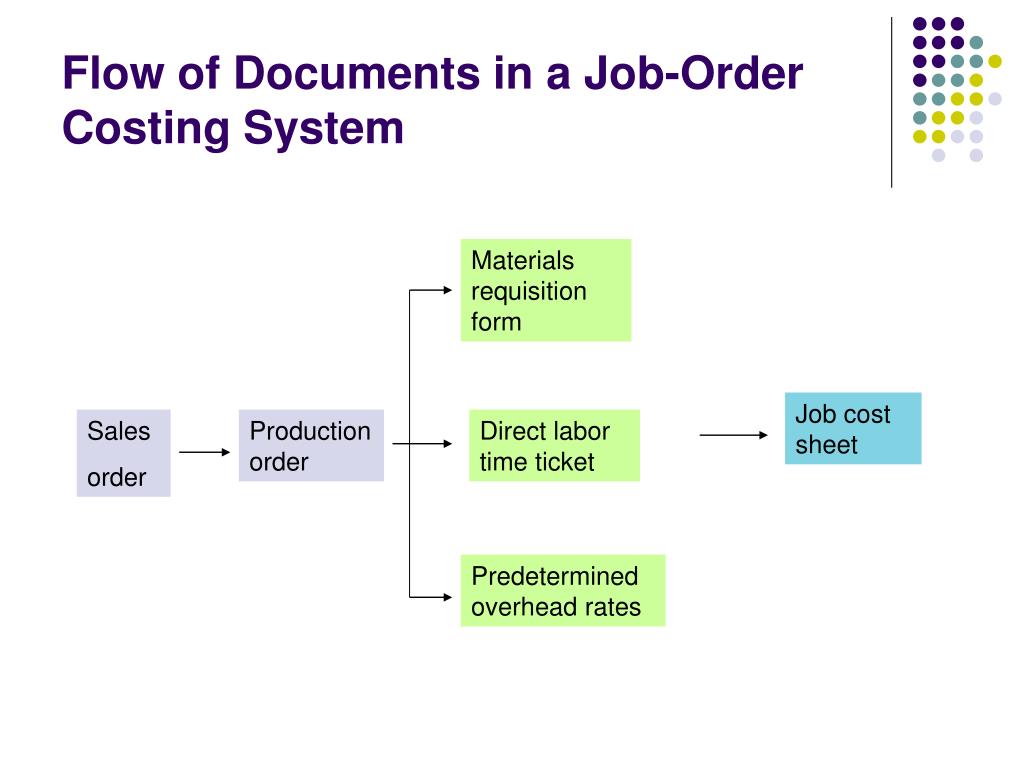 Flow of Documents in a Job-Order Costing System

Sales order

Production order

Materials requisition form

Direct labor time ticket

Predetermined overhead rates

Job cost sheet